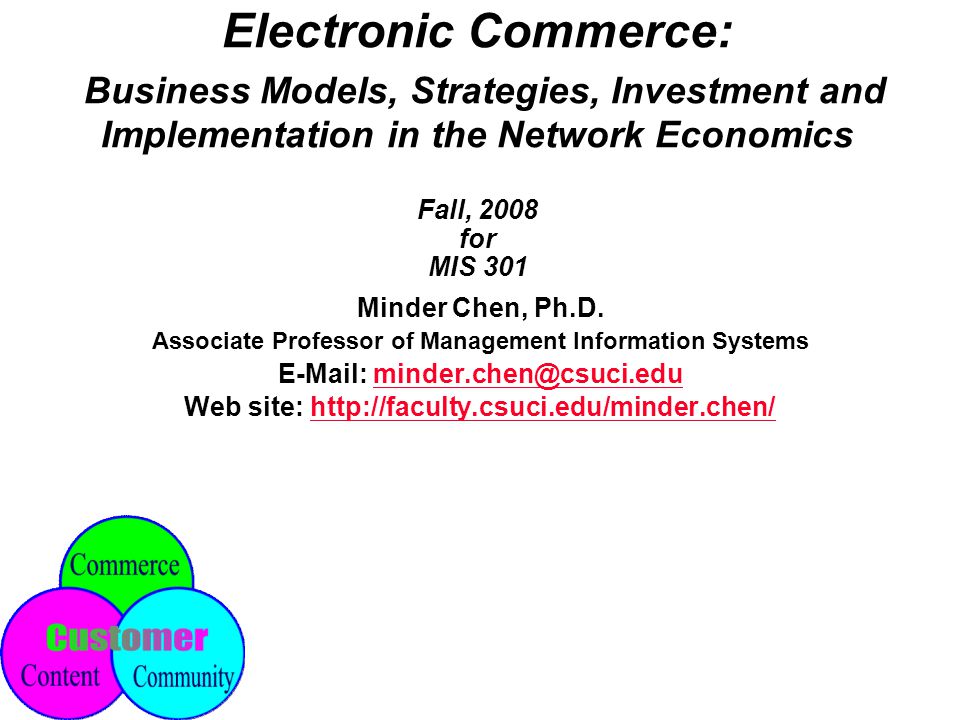 Electronic Commerce:

Business Models, Strategies, Investment and Implementation in the Network Economics

Fall, 2008
for
MIS 301

Minder Chen, Ph.D.
Associate Professor of Management Information Systems
E-Mail: minder.chen@csuci.edu
Web site: http://faculty.csuci.edu/minder.chen/

Commerce
Customer
Content
Community